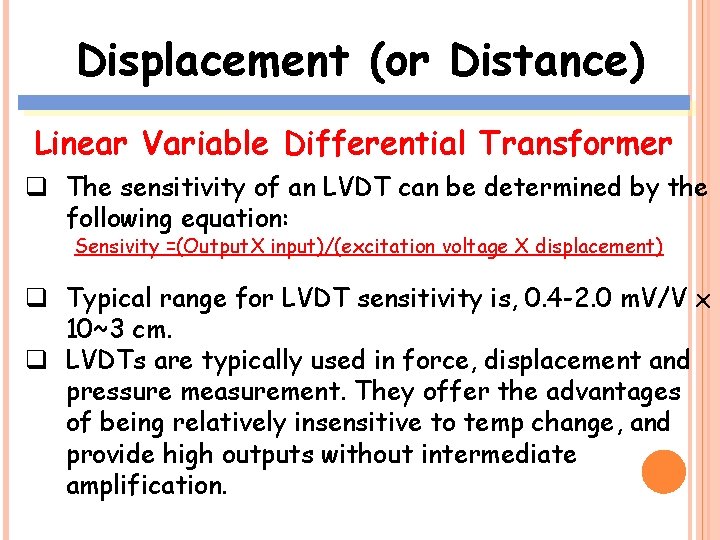 Displacement (or Distance)

Linear Variable Differential Transformer

❑ The sensitivity of an LVDT can be determined by the following equation:

Sensivity =(OutputX input)/(excitation voltage X displacement)

❑ Typical range for LVDT sensitivity is, 0.4-2.0 mV/V x 10~3 cm.

❑ LVDTs are typically used in force, displacement and pressure measurement. They offer the advantages of being relatively insensitive to temp change, and provide high outputs without intermediate amplification.